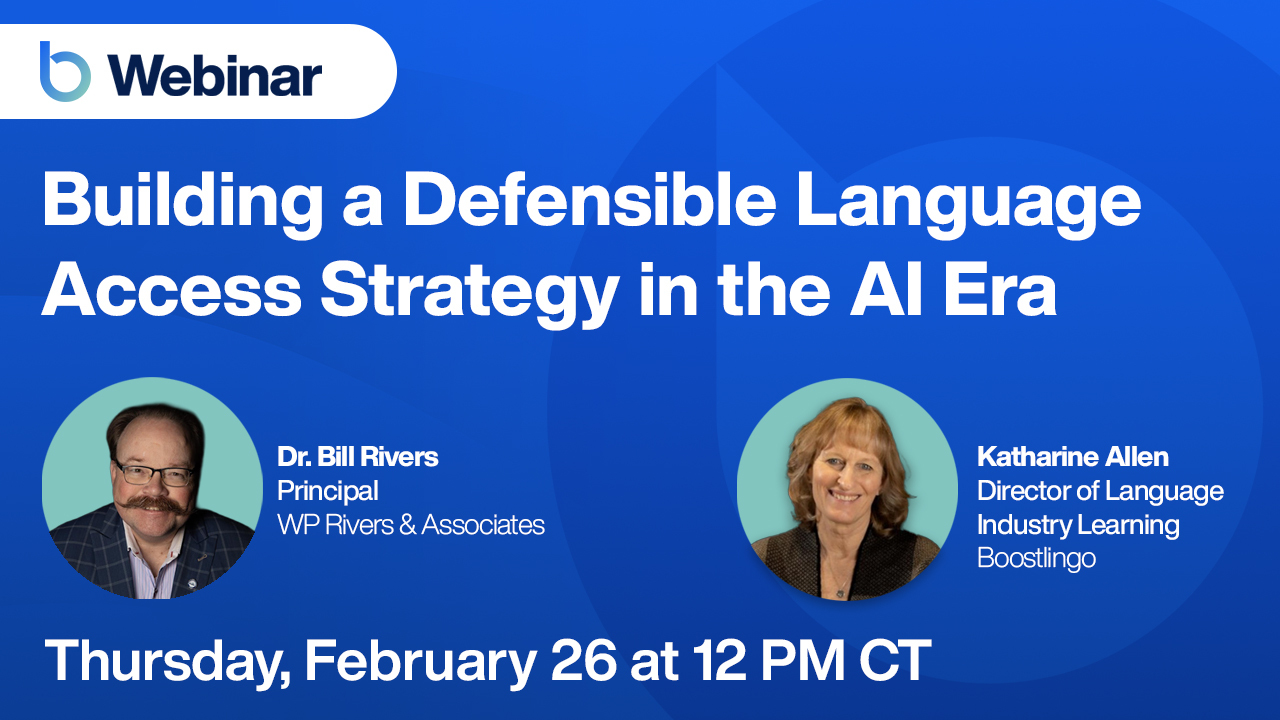 Webinar

Building a Defensible Language Access Strategy in the AI Era

Dr. Bill Rivers
Principal
WP Rivers & Associates

Katharine Allen
Director of Language Industry Learning
Boostlingo

Thursday, February 26 at 12 PM CT